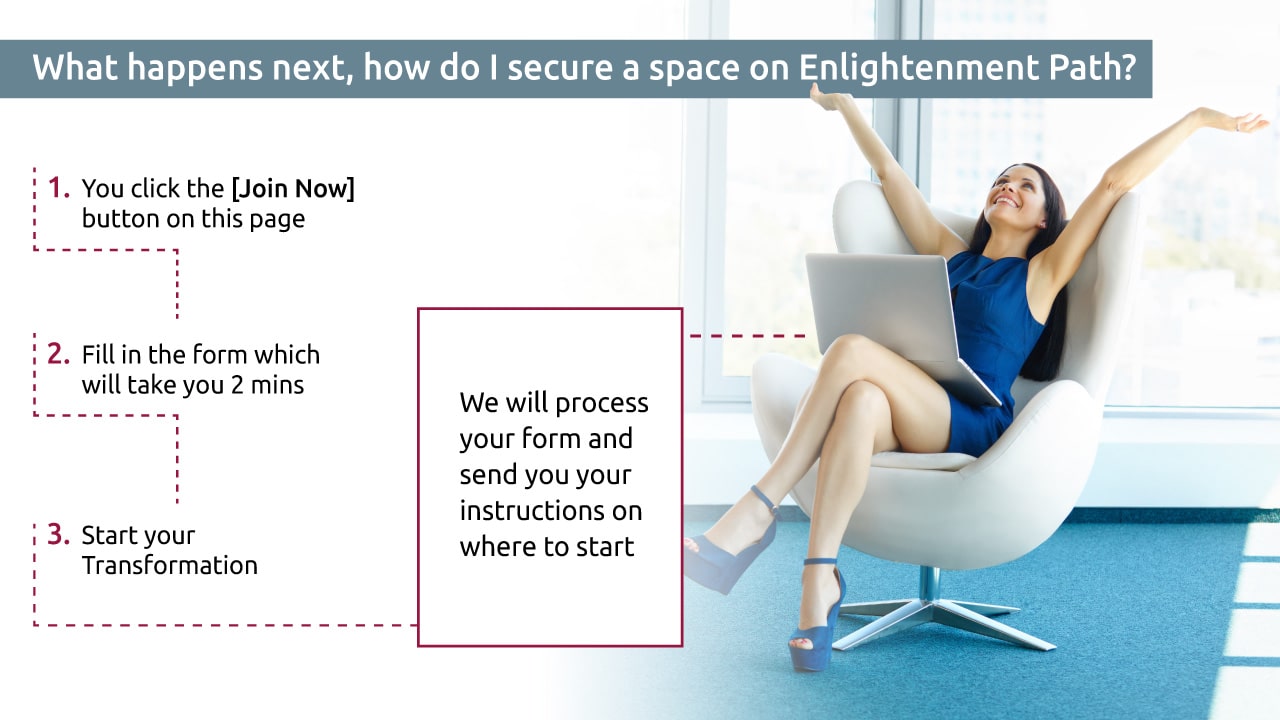 What happens next, how do I secure a space on Enlightenment Path?

1. You click the [Join Now] button on this page

2. Fill in the form which will take you 2 mins

3. Start your Transformation

We will process your form and send you your instructions on where to start